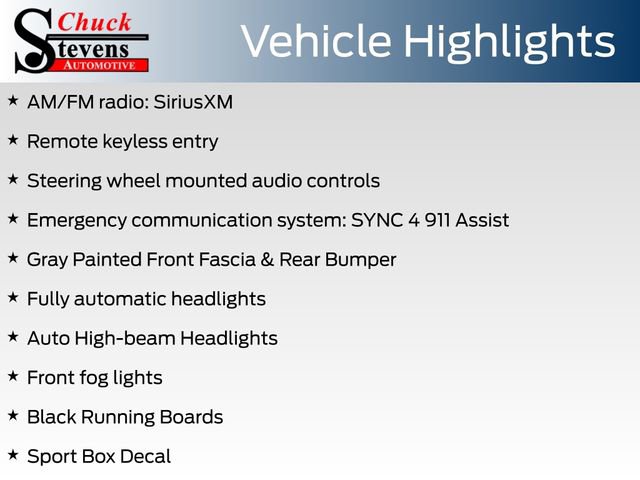 Chuck
Stevens
AUTOMOTIVE

Vehicle Highlights

★ AM/FM radio: SiriusXM

★ Remote keyless entry

★ Steering wheel mounted audio controls

★ Emergency communication system: SYNC 4 911 Assist

★ Gray Painted Front Fascia & Rear Bumper

★ Fully automatic headlights

★ Auto High-beam Headlights

★ Front fog lights

★ Black Running Boards

★ Sport Box Decal